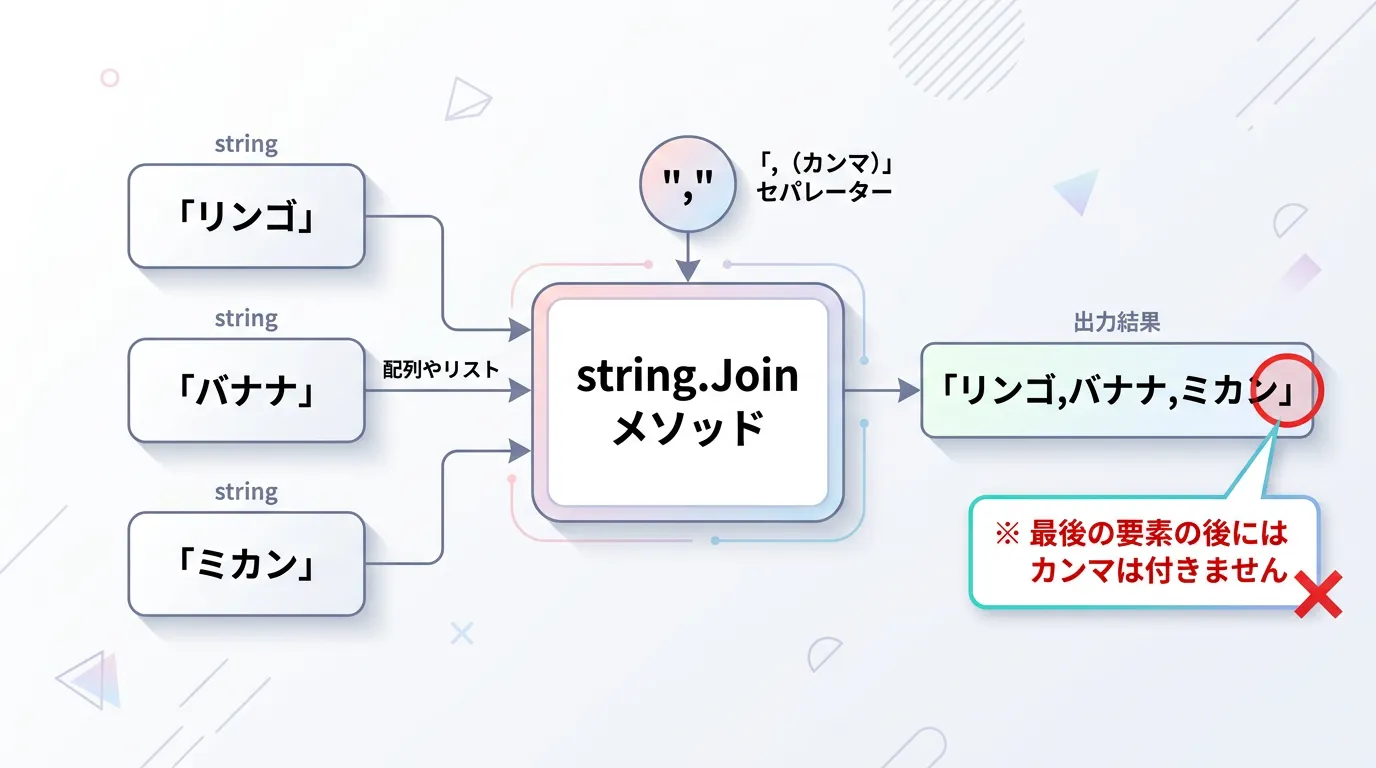 string

「リンゴ」

string

「バナナ」

string

「ミカン」

配列やリスト

","

「,（カンマ）」
セパレーター

string.Join
メソッド

出力結果

「リンゴ,バナナ,ミカン」

※ 最後の要素の後には
カンマは付きません